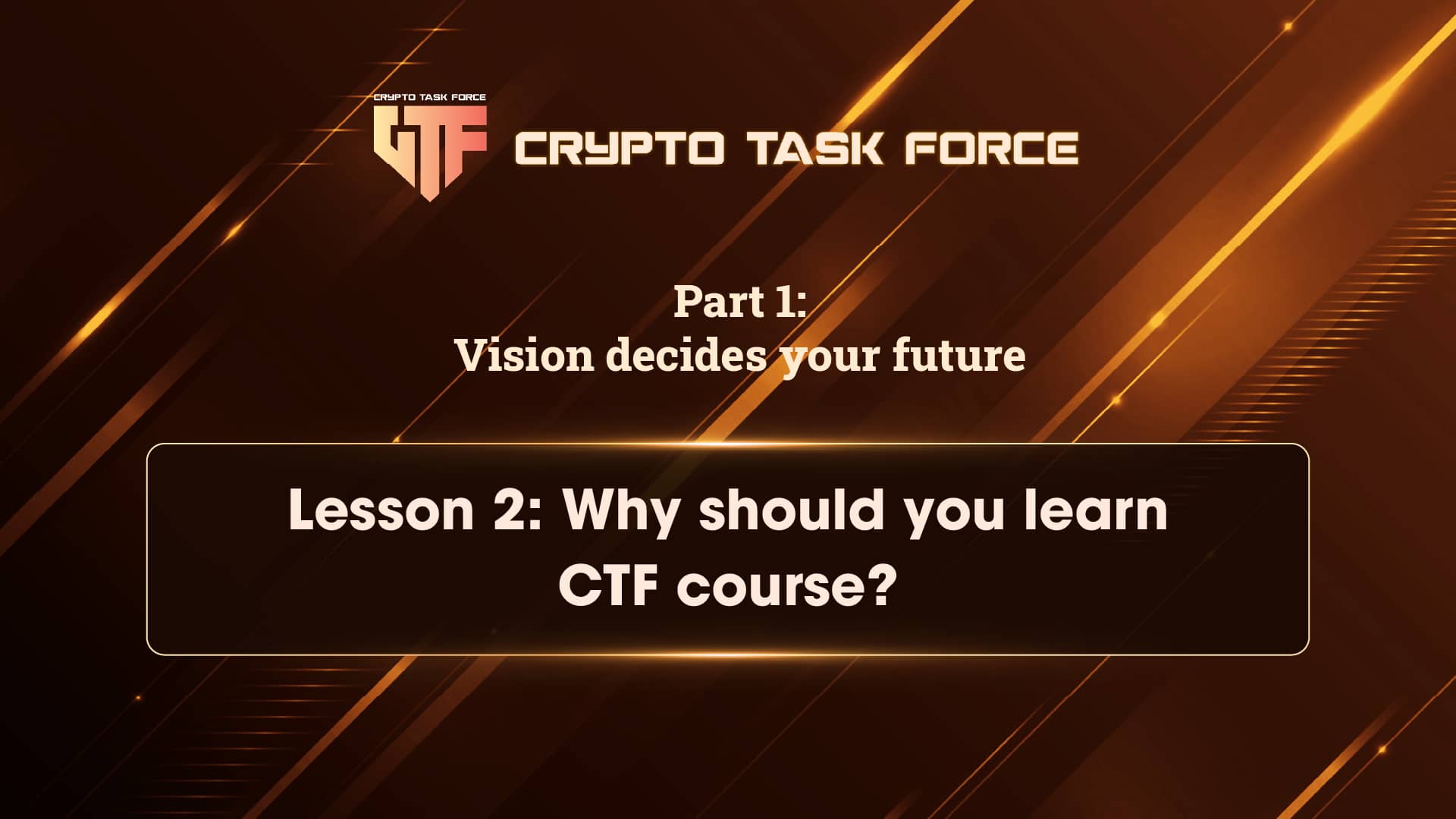 CRYPTO TASK FORCE
CTF CRYPTO TASK FORCE

Part 1:
Vision decides your future

Lesson 2: Why should you learn CTF course?